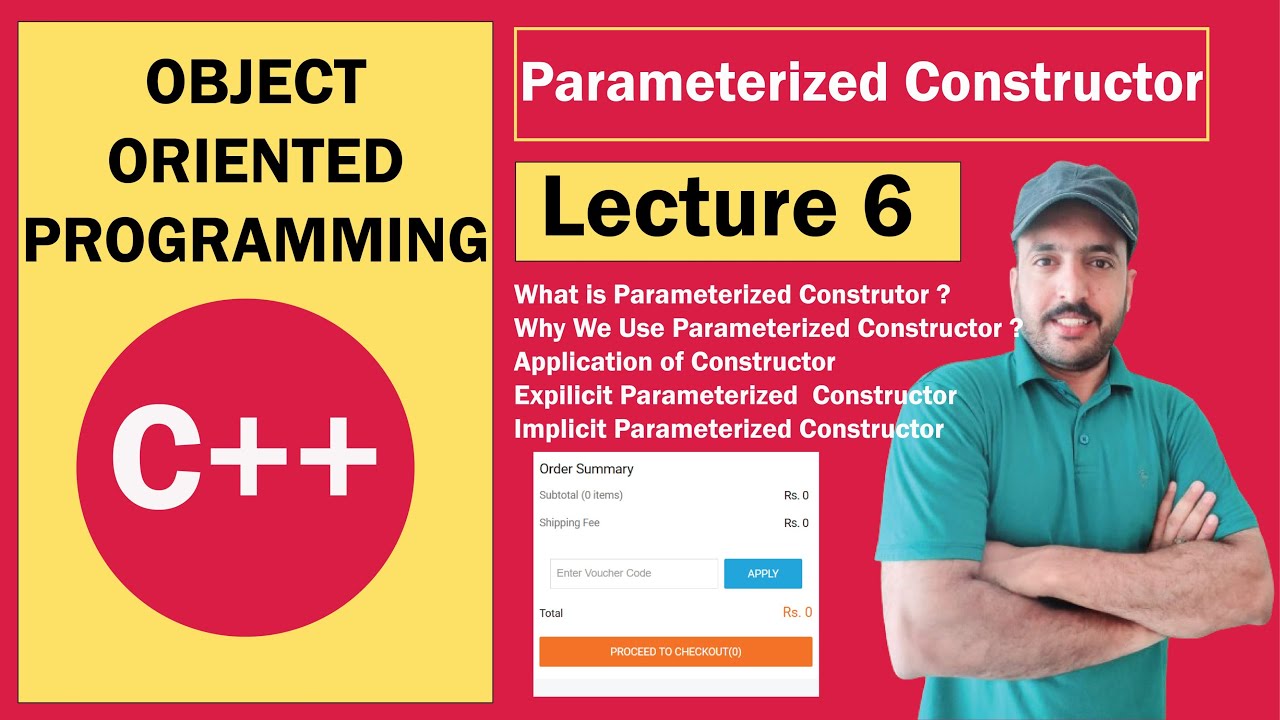 OBJECT ORIENTED PROGRAMMING

C++

Parameterized Constructor

Lecture 6

What is Parameterized Construtor ?
Why We Use Parameterized Constructor ?
Application of Constructor
Expilicit Parameterized Constructor
Implicit Parameterized Constructor

Order Summary

Subtotal (0 items) Rs. 0

Shipping Fee Rs. 0

Enter Voucher Code APPLY

Total Rs. 0

PROCEED TO CHECKOUT(0)